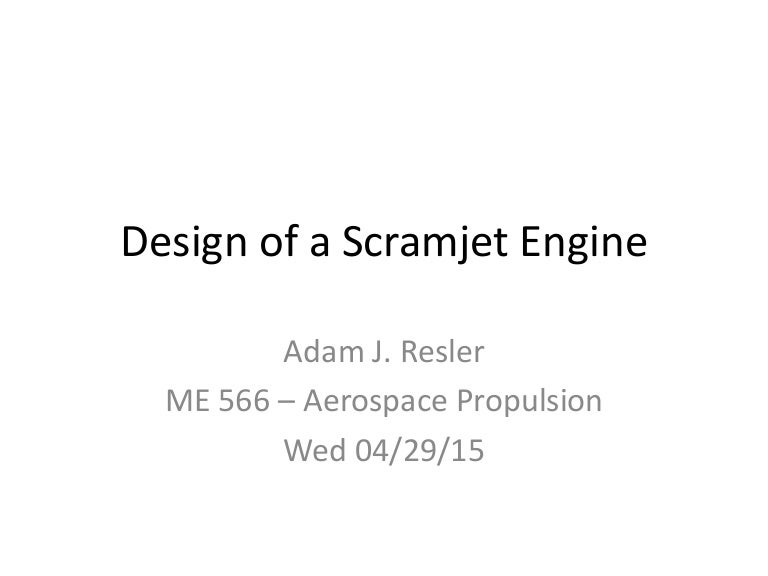 Design of a Scramjet Engine

Adam J. Resler
ME 566 – Aerospace Propulsion
Wed 04/29/15